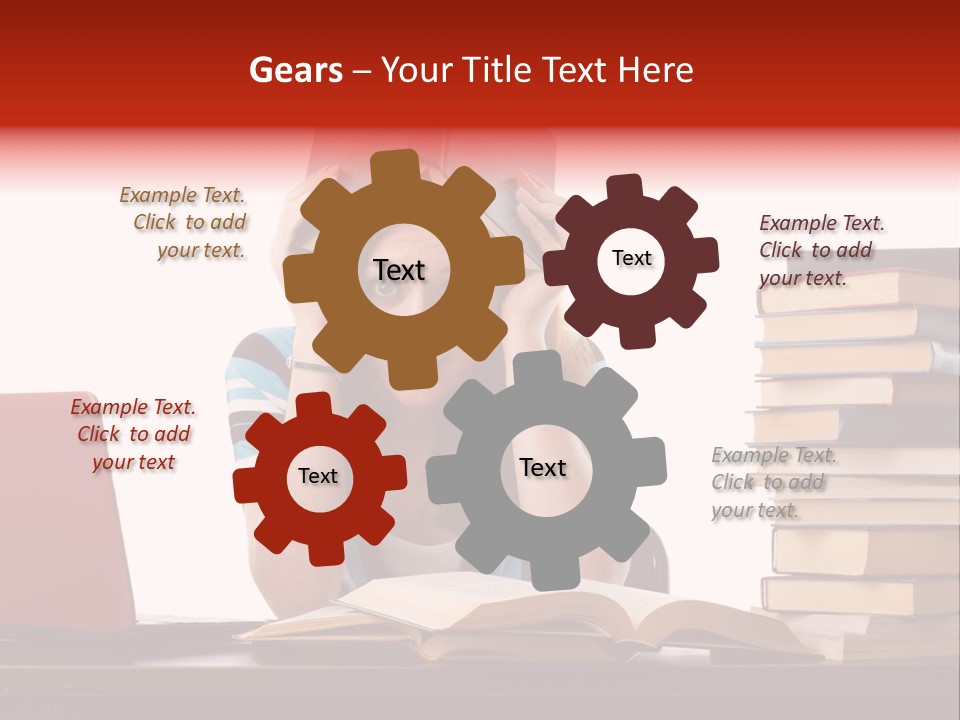 Gears – Your Title Text Here

Example Text. Click to add your text.

Text

Text

Example Text. Click to add your text.

Example Text. Click to add your text

Text

Text

Example Text. Click to add your text.